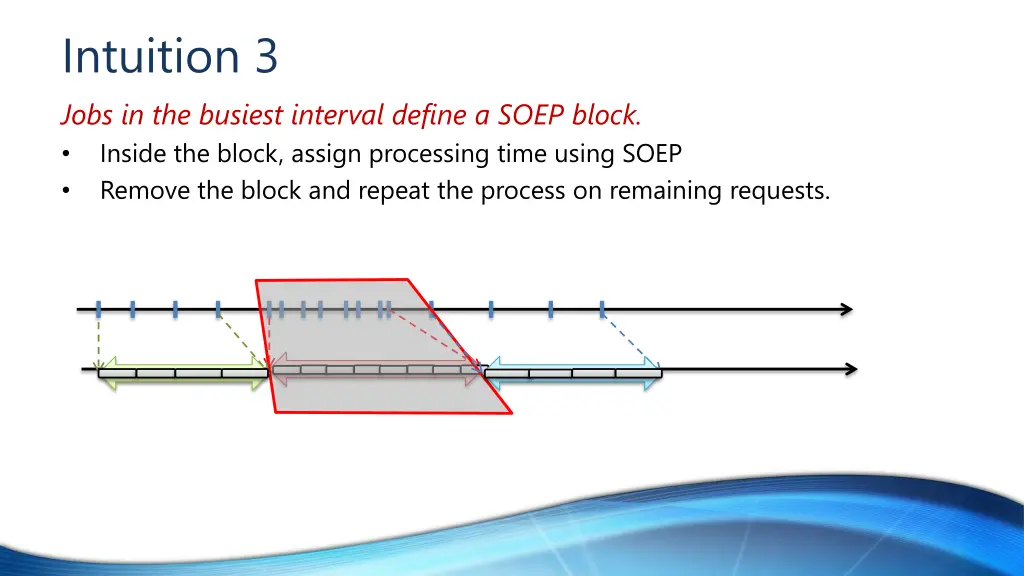 Intuition 3

Jobs in the busiest interval define a SOEP block.

• Inside the block, assign processing time using SOEP
• Remove the block and repeat the process on remaining requests.